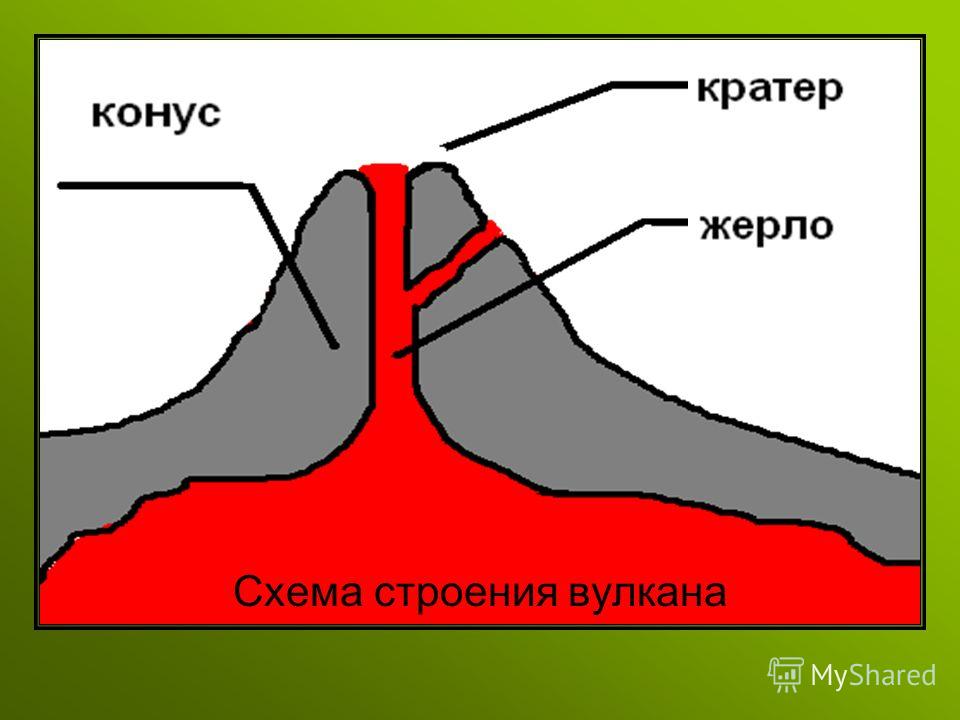 конус

кратер

жерло

Схема строения вулкана

MyShared